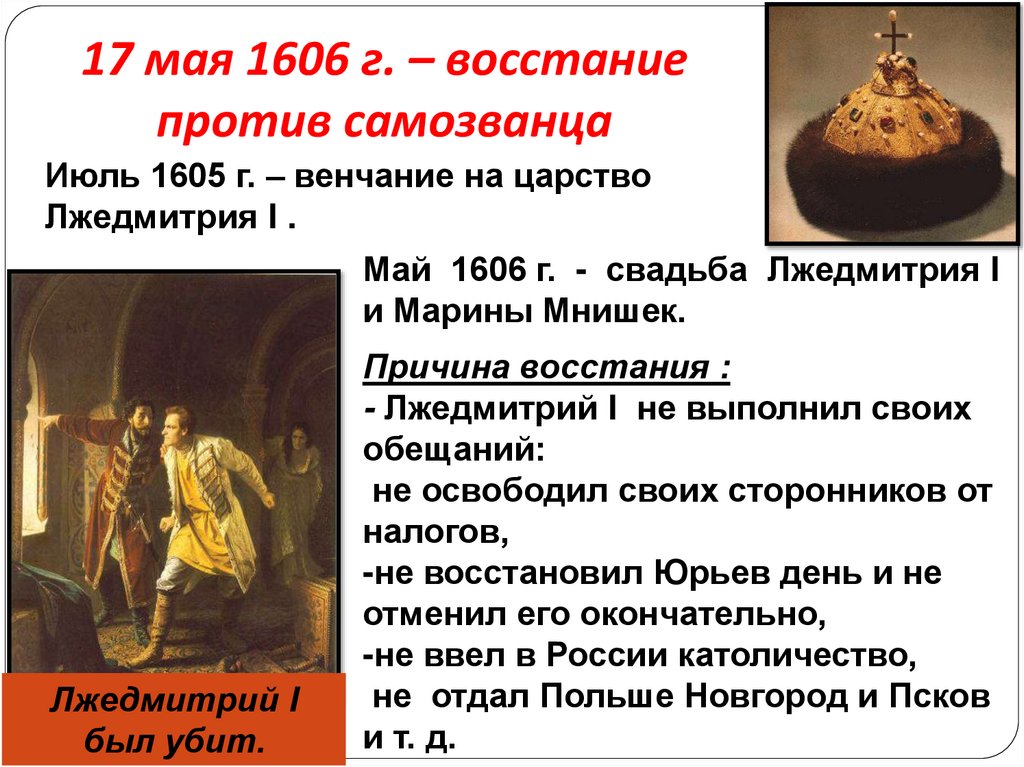 17 мая 1606 г. – восстание против самозванца

Июль 1605 г. – венчание на царство Лжедмитрия I .

Май 1606 г. - свадьба Лжедмитрия I и Марины Мнишек.

Причина восстания :
- Лжедмитрий I не выполнил своих обещаний:
не освободил своих сторонников от налогов,
-не восстановил Юрьев день и не отменил его окончательно,
-не ввел в России католичество,
не отдал Польше Новгород и Псков и т. д.

Лжедмитрий I был убит.